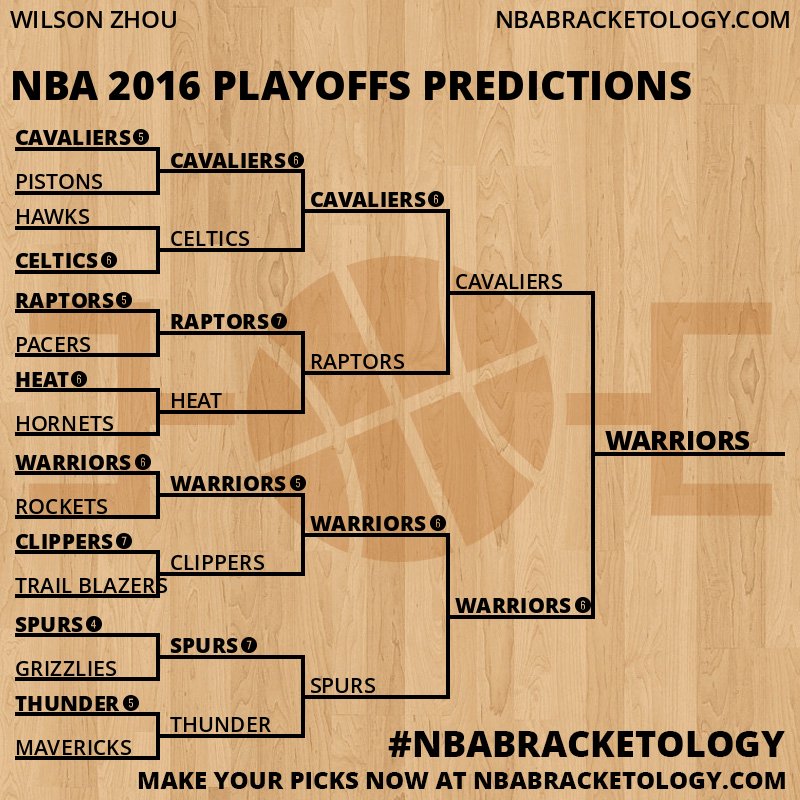 WILSON ZHOU

NBABRACKETOLOGY.COM

NBA 2016 PLAYOFFS PREDICTIONS

CAVALIERS 5
PISTONS
HAWKS
CELTICS 6
RAPTORS 5
PACERS
HEAT 6
HORNETS
WARRIORS 6
ROCKETS
CLIPPERS 7
TRAIL BLAZERS
SPURS 4
GRIZZLIES
THUNDER 5
MAVERICKS

CAVALIERS 6
CELTICS
RAPTORS 7
HEAT
WARRIORS 5
CLIPPERS
SPURS 7
THUNDER

CAVALIERS 6
RAPTORS
WARRIORS 6
SPURS

CAVALIERS
WARRIORS 6

WARRIORS

#NBABRACKETOLOGY

MAKE YOUR PICKS NOW AT NBABRACKETOLOGY.COM